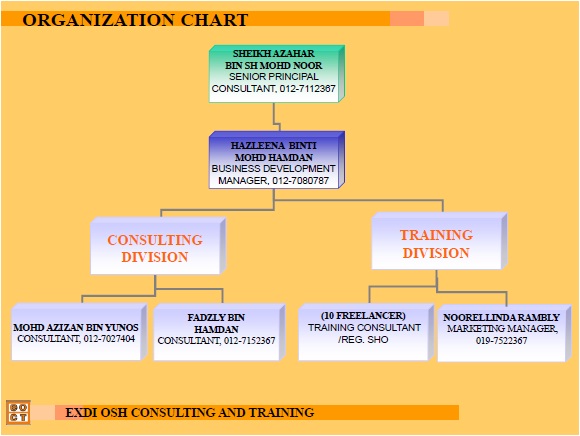 ORGANIZATION CHART

SHEIKH AZAHAR BIN SH MOHD NOOR
SENIOR PRINCIPAL CONSULTANT, 012-7112367

HAZLEENA BINTI MOHD HAMDAN
BUSINESS DEVELOPMENT MANAGER, 012-7080787

CONSULTING DIVISION

TRAINING DIVISION

MOHD AZIZAN BIN YUNOS
CONSULTANT, 012-7027404

FADZLY BIN HAMDAN
CONSULTANT, 012-7152367

(10 FREELANCER)
TRAINING CONSULTANT /REG. SHO

NOORELLINDA RAMBLY
MARKETING MANAGER, 019-7522367

EO
CT

EXDI OSH CONSULTING AND TRAINING